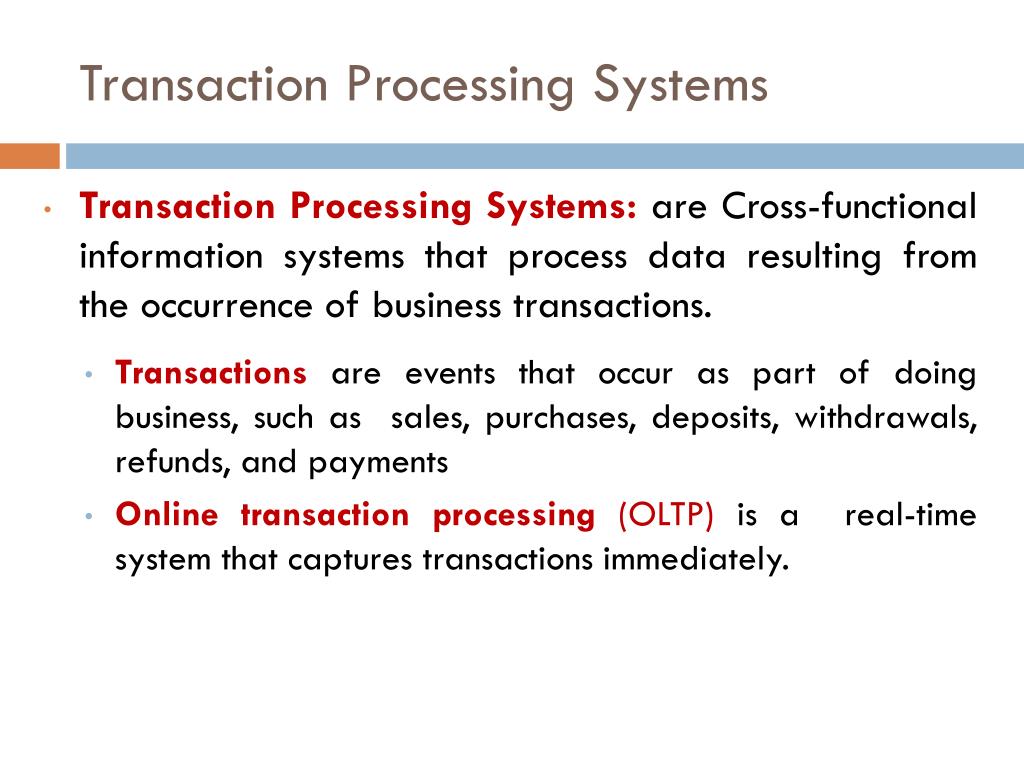 Transaction Processing Systems

• Transaction Processing Systems: are Cross-functional information systems that process data resulting from the occurrence of business transactions.

• Transactions are events that occur as part of doing business, such as sales, purchases, deposits, withdrawals, refunds, and payments

• Online transaction processing (OLTP) is a real-time system that captures transactions immediately.